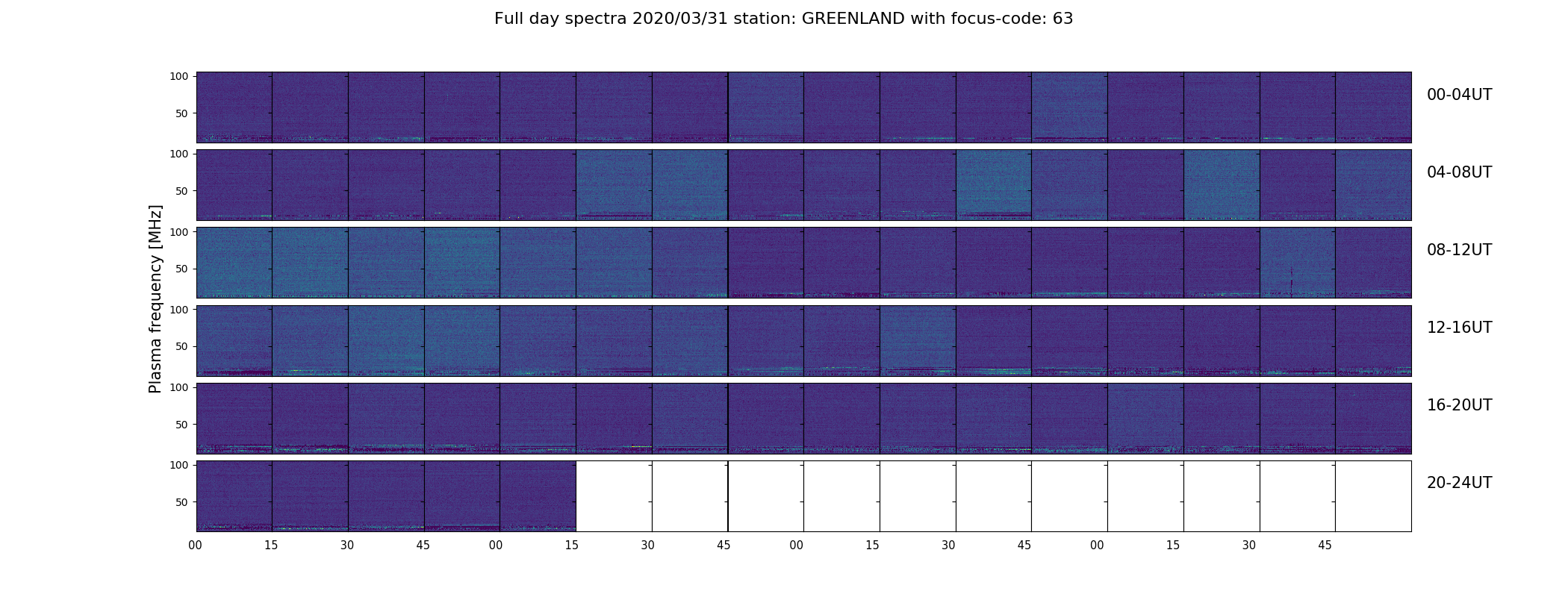 Full day spectra 2020/03/31 station: GREENLAND with focus-code: 63

Plasma frequency [MHz]

100
50
00-04UT

100
50
04-08UT

100
50
08-12UT

100
50
12-16UT

100
50
16-20UT

100
50
20-24UT

00 15 30 45 00 15 30 45 00 15 30 45 00 15 30 45